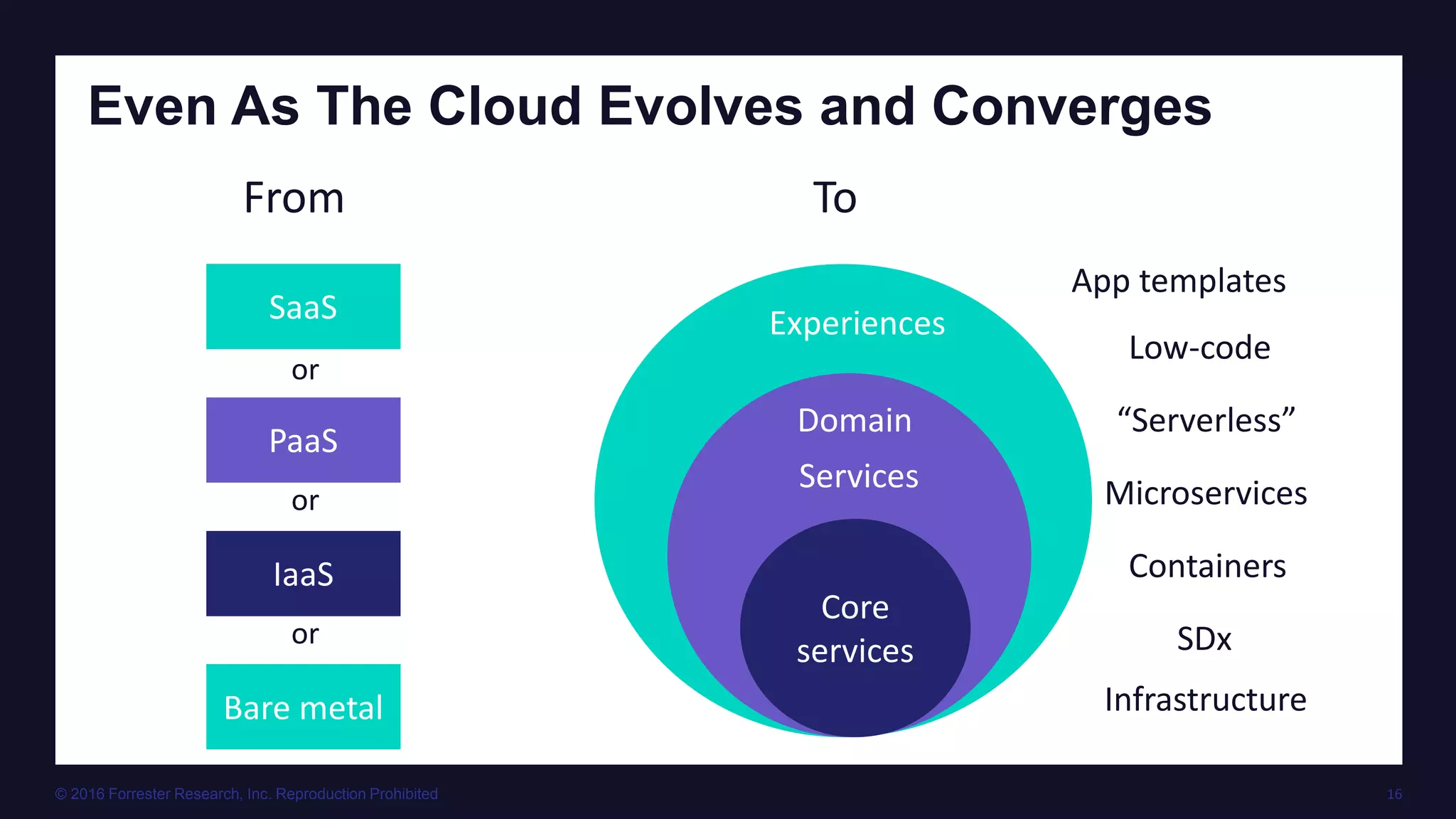 Even As The Cloud Evolves and Converges

From

SaaS

or

PaaS

or

IaaS

or

Bare metal

To

Experiences

Domain Services

Core services

App templates

Low-code

“Serverless”

Microservices

Containers

SDx

Infrastructure

© 2016 Forrester Research, Inc. Reproduction Prohibited

16